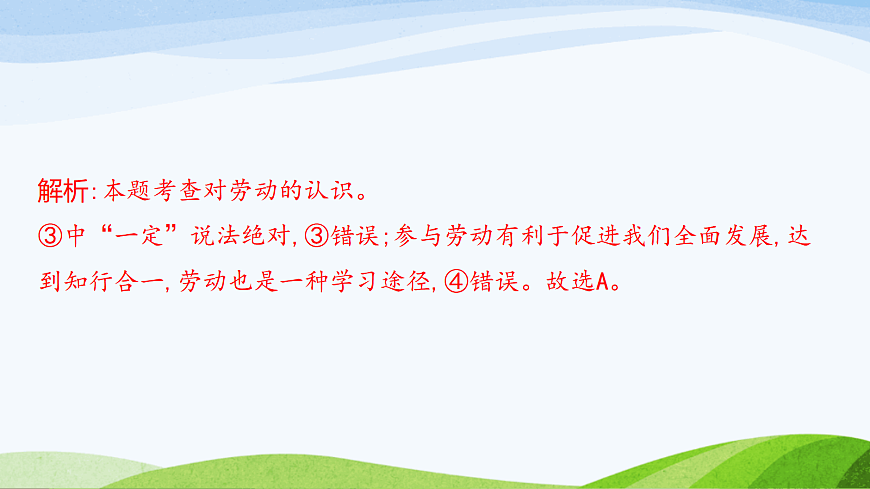 解析:本题考查对劳动的认识。
③中“一定”说法绝对,③错误;参与劳动有利于促进我们全面发展,达到知行合一,劳动也是一种学习途径,④错误。故选A。